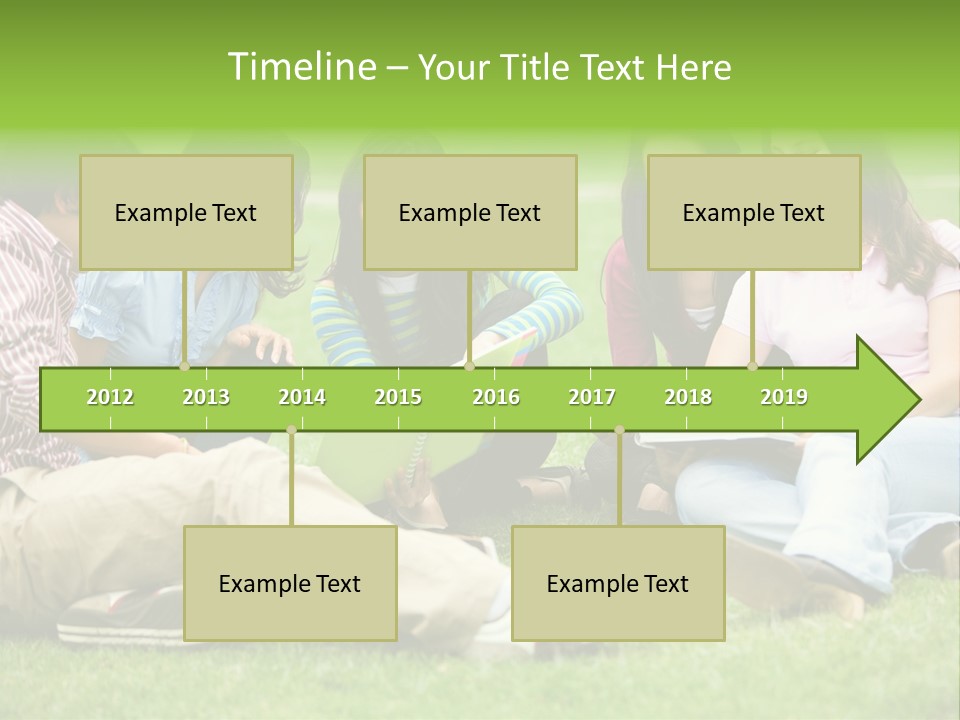 Timeline – Your Title Text Here

Example Text

Example Text

Example Text

2012 2013 2014 2015 2016 2017 2018 2019

Example Text

Example Text